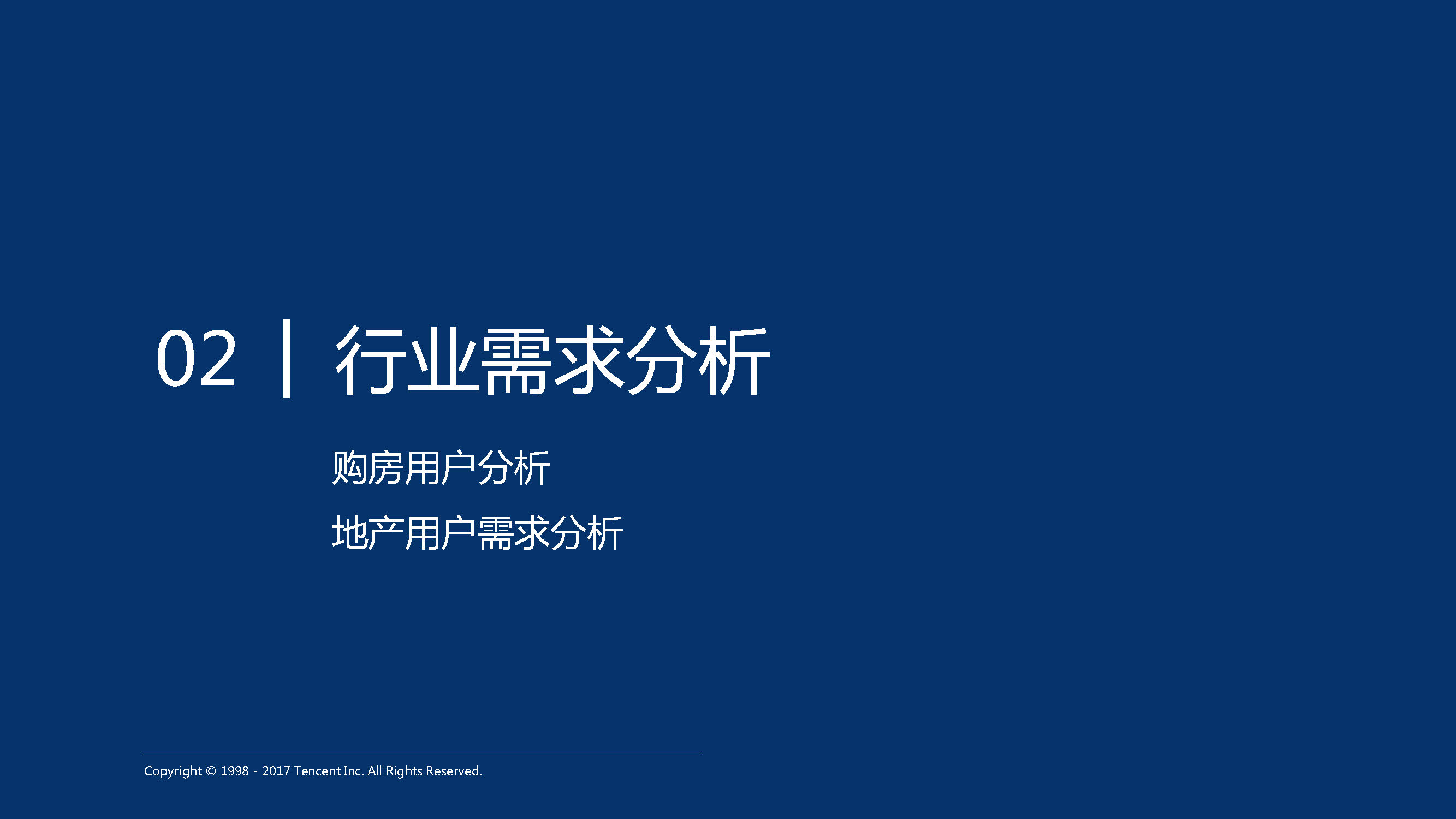 02 | 行业需求分析

购房用户分析

地产用户需求分析

Copyright © 1998 - 2017 Tencent Inc. All Rights Reserved.